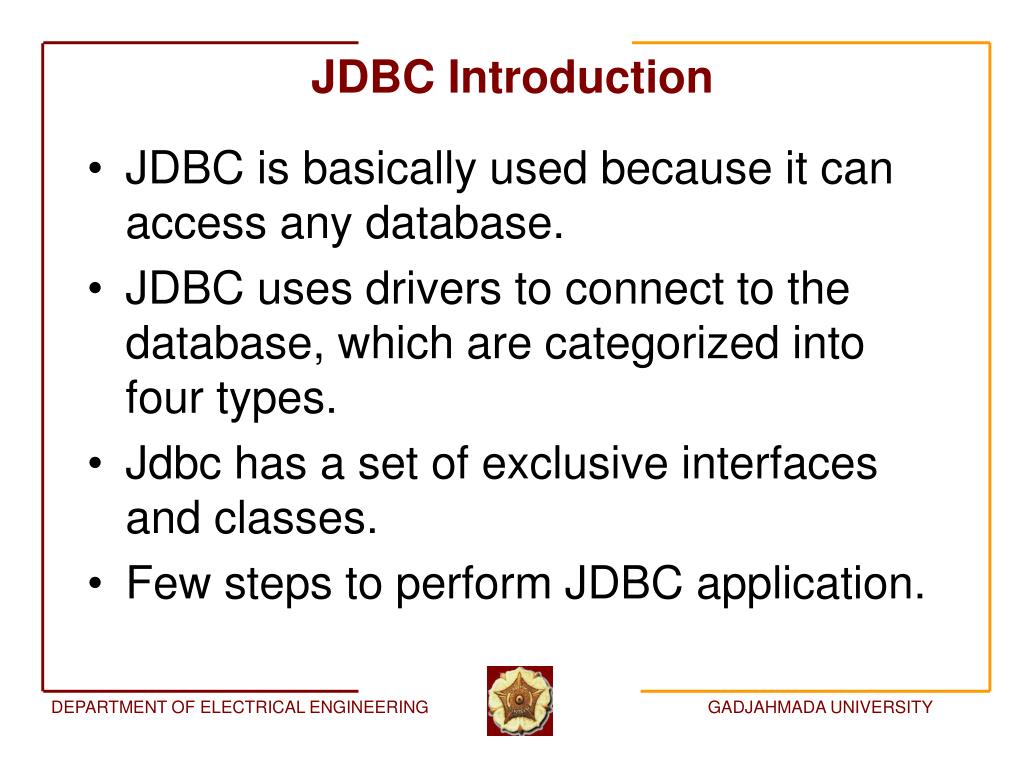 JDBC Introduction

• JDBC is basically used because it can access any database.
• JDBC uses drivers to connect to the database, which are categorized into four types.
• Jdbc has a set of exclusive interfaces and classes.
• Few steps to perform JDBC application.

DEPARTMENT OF ELECTRICAL ENGINEERING

GADJAHMADA UNIVERSITY